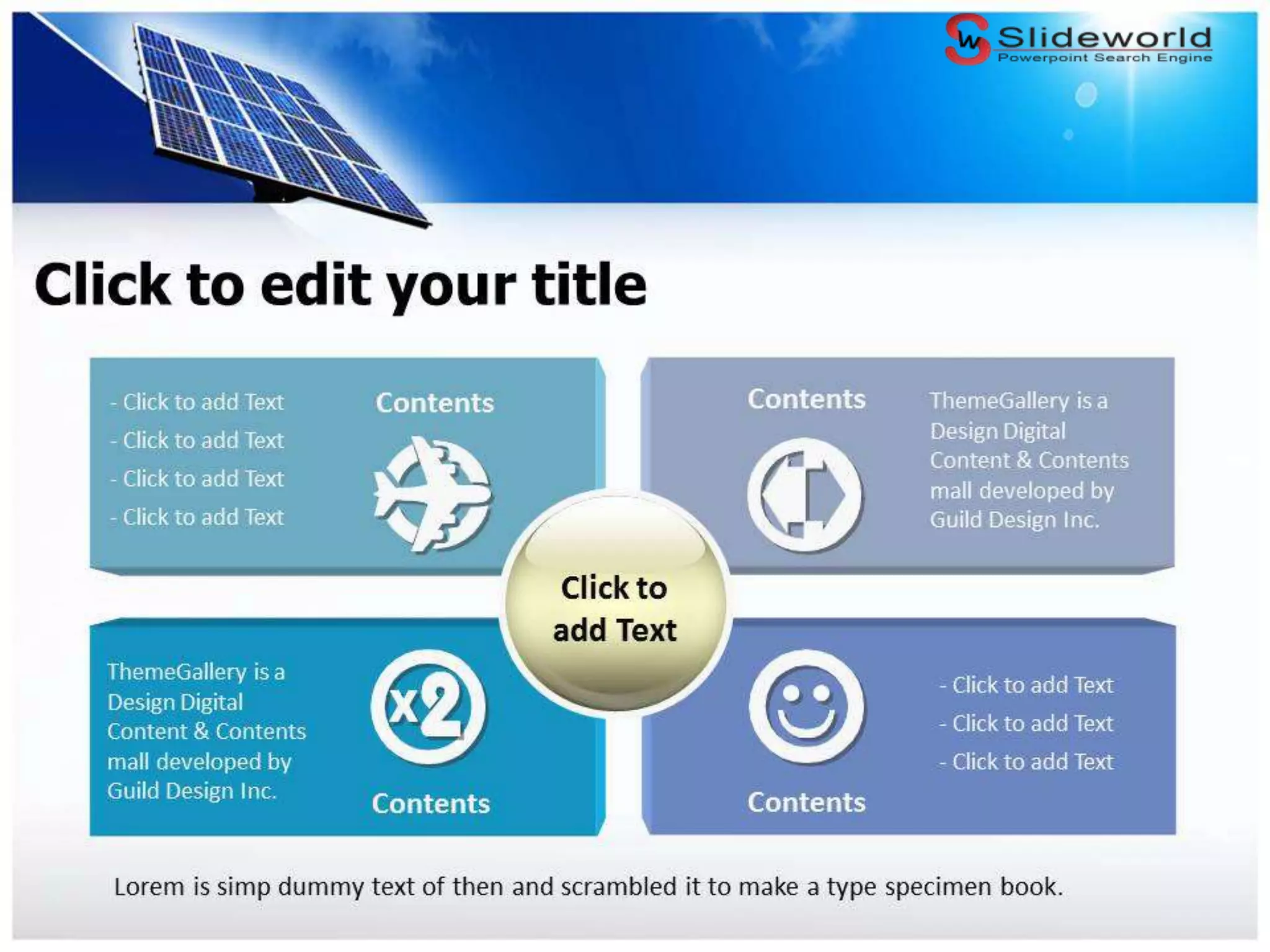 SW Slideworld
Powerpoint Search Engine

Click to edit your title

- Click to add Text
- Click to add Text
- Click to add Text
- Click to add Text

Contents

Contents

ThemeGallery is a Design Digital Content & Contents mall developed by Guild Design Inc.

Click to add Text

ThemeGallery is a Design Digital Content & Contents mall developed by Guild Design Inc.

x2

Contents

Contents

- Click to add Text
- Click to add Text
- Click to add Text

Lorem is simp dummy text of then and scrambled it to make a type specimen book.